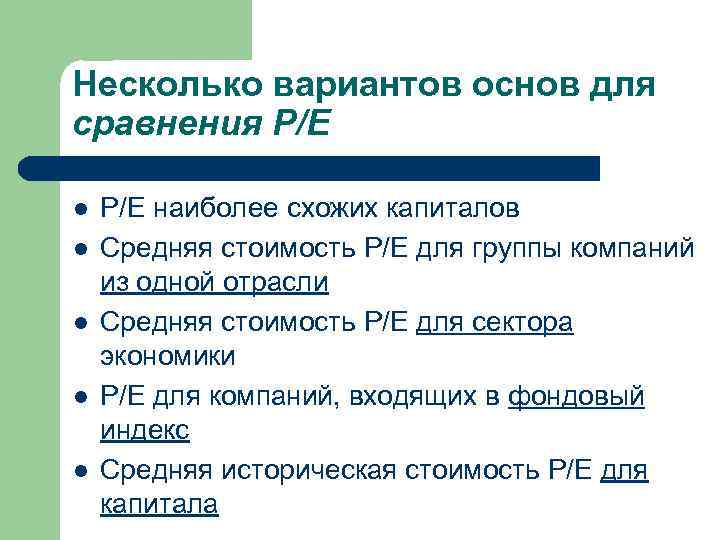 Несколько вариантов основ для сравнения P/E

- P/E наиболее схожих капиталов
- Средняя стоимость P/E для группы компаний из одной отрасли
- Средняя стоимость P/E для сектора экономики
- P/E для компаний, входящих в фондовый индекс
- Средняя историческая стоимость P/E для капитала